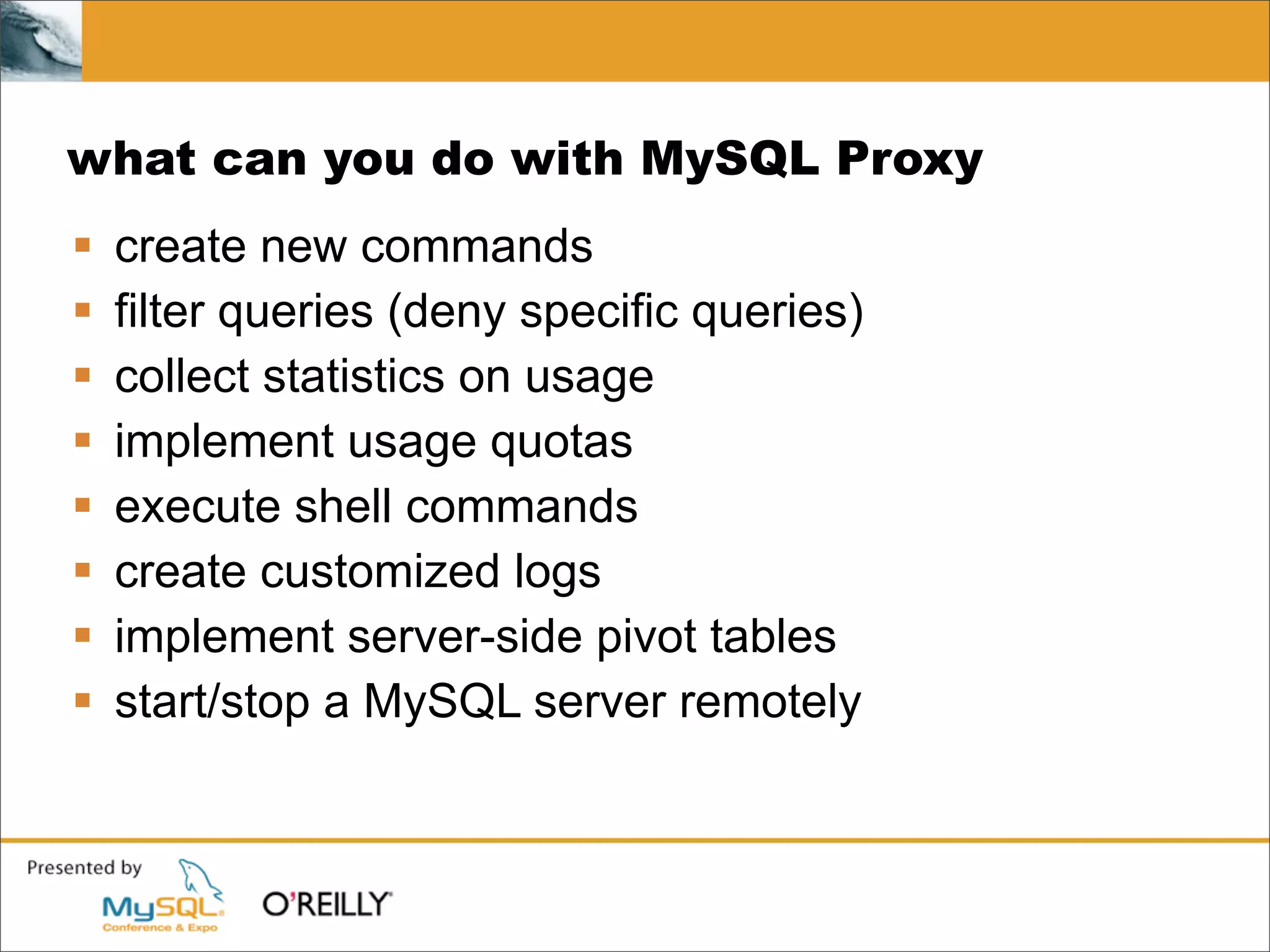 what can you do with MySQL Proxy

- create new commands
- filter queries (deny specific queries)
- collect statistics on usage
- implement usage quotas
- execute shell commands
- create customized logs
- implement server-side pivot tables
- start/stop a MySQL server remotely

Presented by
MySQL
Conference & Expo
O'REILLY